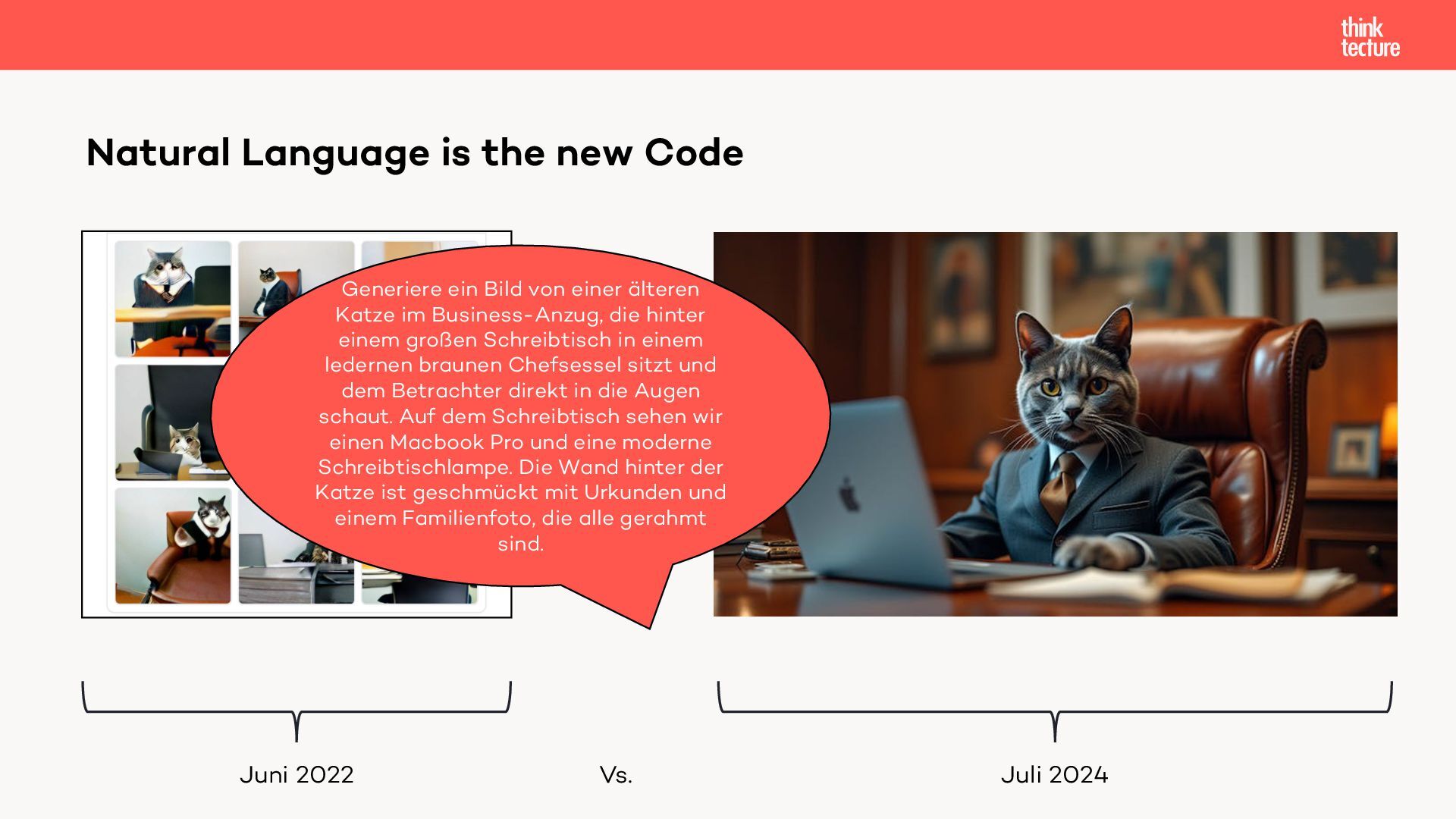 think tecture

Natural Language is the new Code

Generiere ein Bild von einer älteren Katze im Business-Anzug, die hinter einem großen Schreibtisch in einem ledernen braunen Chefsessel sitzt und dem Betrachter direkt in die Augen schaut. Auf dem Schreibtisch sehen wir einen Macbook Pro und eine moderne Schreibtischlampe. Die Wand hinter der Katze ist geschmückt mit Urkunden und einem Familienfoto, die alle gerahmt sind.

Juni 2022

Vs.

Juli 2024